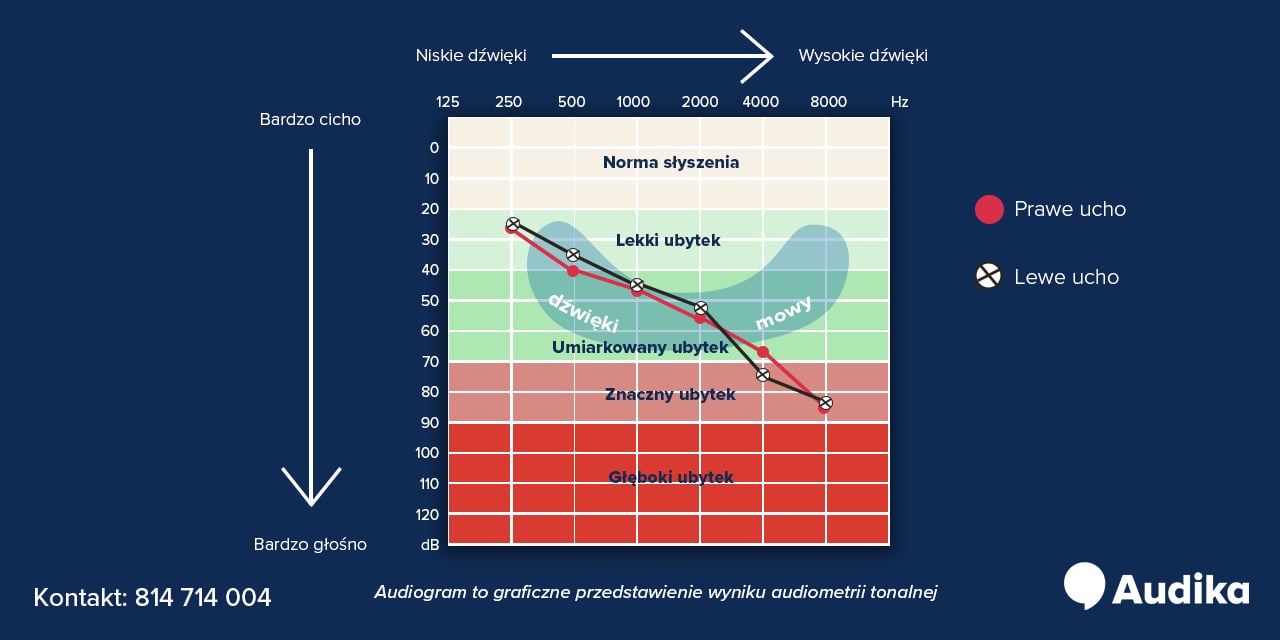 Niskie dźwięki

Wysokie dźwięki

125 250 500 1000 2000 4000 8000 Hz

Bardzo cicho

0
10
20
30
40
50
60
70
80
90
100
110
120
dB

Norma słyszenia

Lekki ubytek

dźwięki

mowy

Umiarkowany ubytek

Znaczny ubytek

Głęboki ubytek

Bardzo głośno

Prawe ucho

Lewe ucho

Kontakt: 814 714 004

Audiogram to graficzne przedstawienie wyniku audiometrii tonalnej

Audika